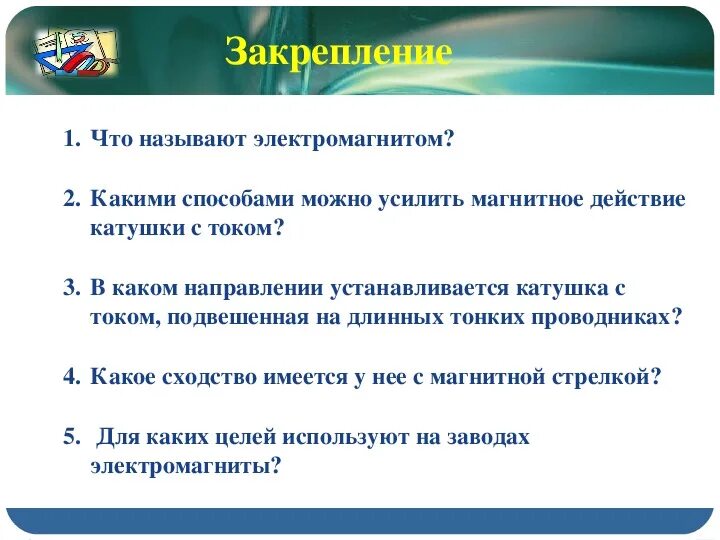 Закрепление

1. Что называют электромагнитом?

2. Какими способами можно усилить магнитное действие катушки с током?

3. В каком направлении устанавливается катушка с током, подвешенная на длинных тонких проводниках?

4. Какое сходство имеется у нее с магнитной стрелкой?

5. Для каких целей используют на заводах электромагниты?